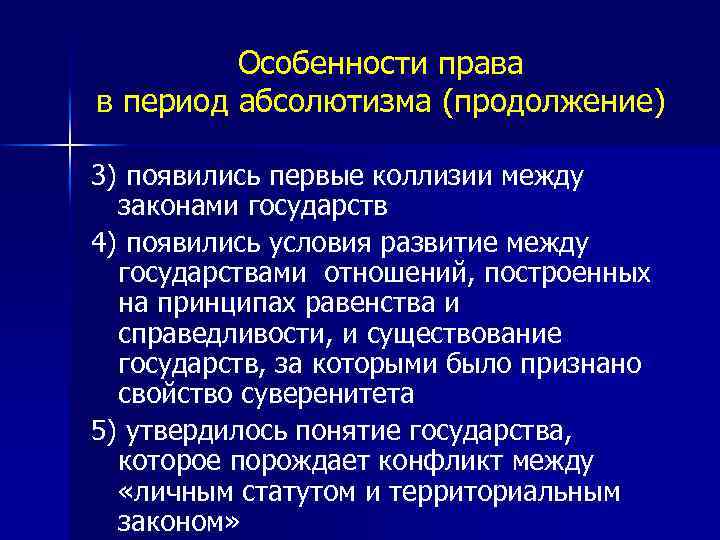 Особенности права
в период абсолютизма (продолжение)

3) появились первые коллизии между законами государств

4) появились условия развитие между государствами отношений, построенных на принципах равенства и справедливости, и существование государств, за которыми было признано свойство суверенитета

5) утвердилось понятие государства, которое порождает конфликт между «личным статутом и территориальным законом»